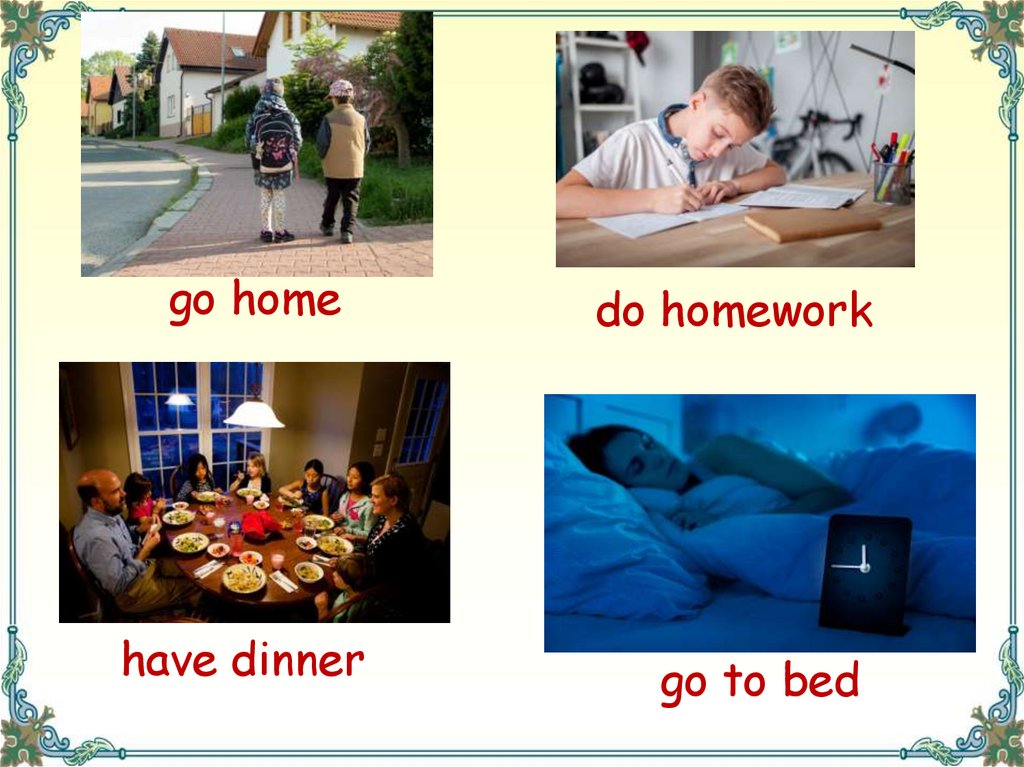 go home

do homework

have dinner

go to bed